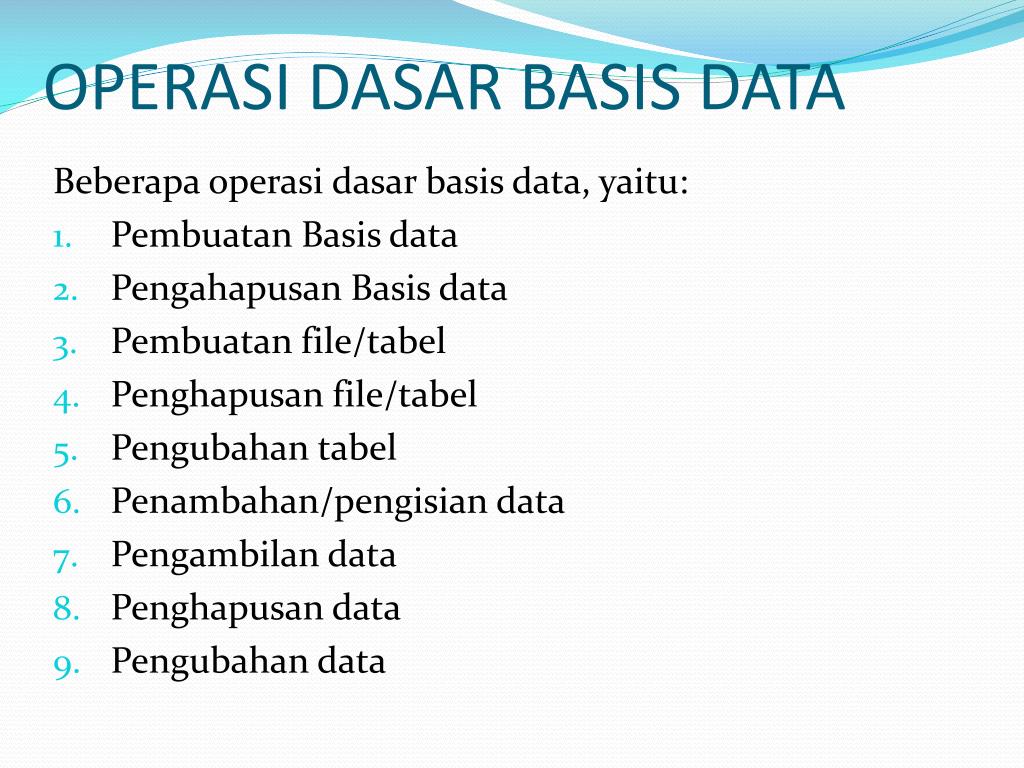 OPERASI DASAR BASIS DATA

Beberapa operasi dasar basis data, yaitu:
1. Pembuatan Basis data
2. Pengahapusan Basis data
3. Pembuatan file/tabel
4. Penghapusan file/tabel
5. Pengubahan tabel
6. Penambahan/pengisian data
7. Pengambilan data
8. Penghapusan data
9. Pengubahan data